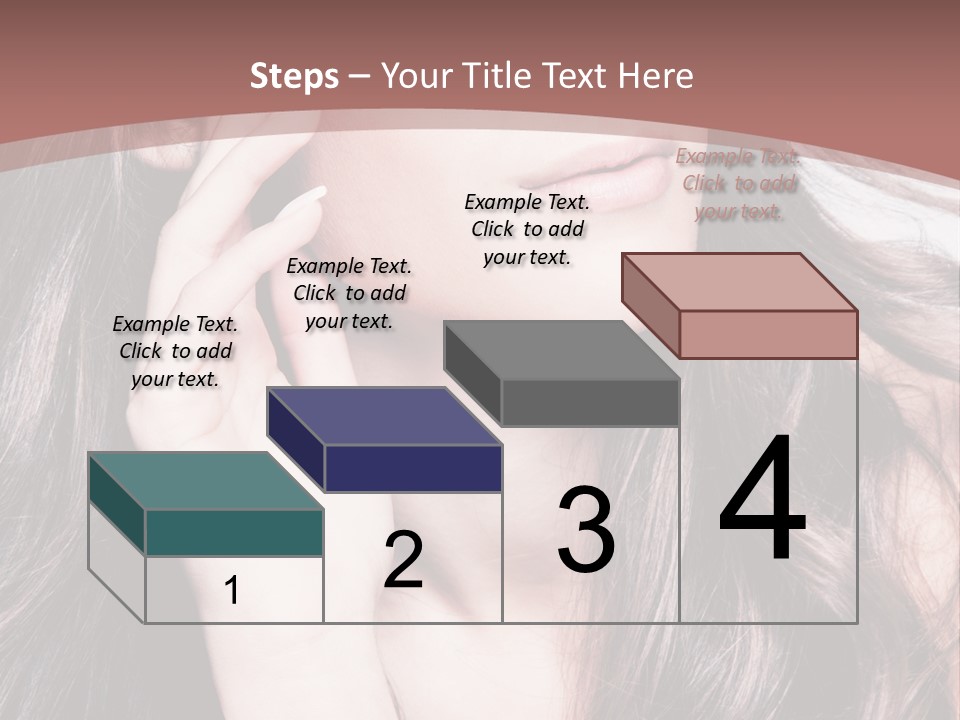 Steps – Your Title Text Here

Example Text. Click to add your text.

Example Text. Click to add your text.

Example Text. Click to add your text.

Example Text. Click to add your text.

1

2

3

4